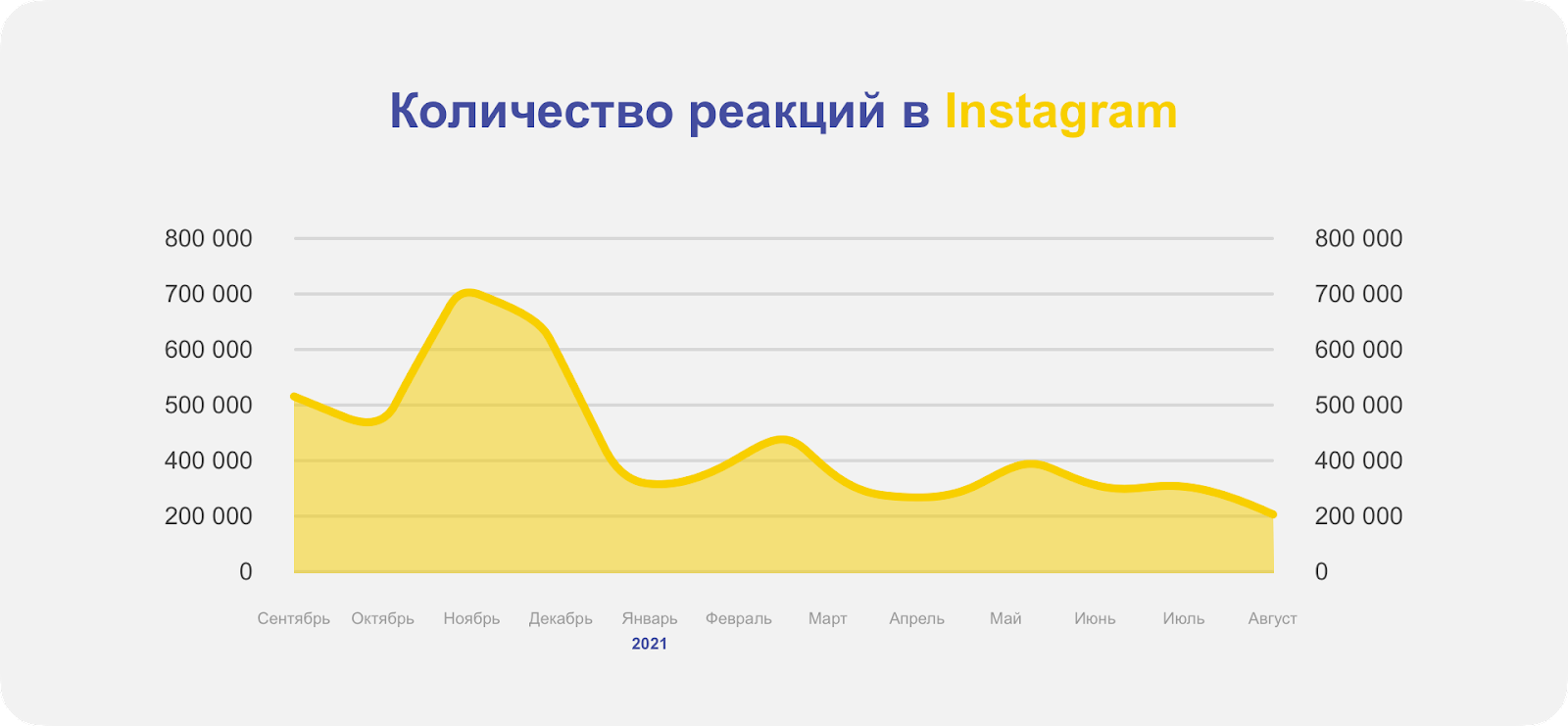 Количество реакций в Instagram

800 000
700 000
600 000
500 000
400 000
200 000
0

800 000
700 000
600 000
500 000
400 000
200 000
0

Сентябрь Октябрь Ноябрь Декабрь Январь Февраль Март Апрель Май Июнь Июль Август
2021